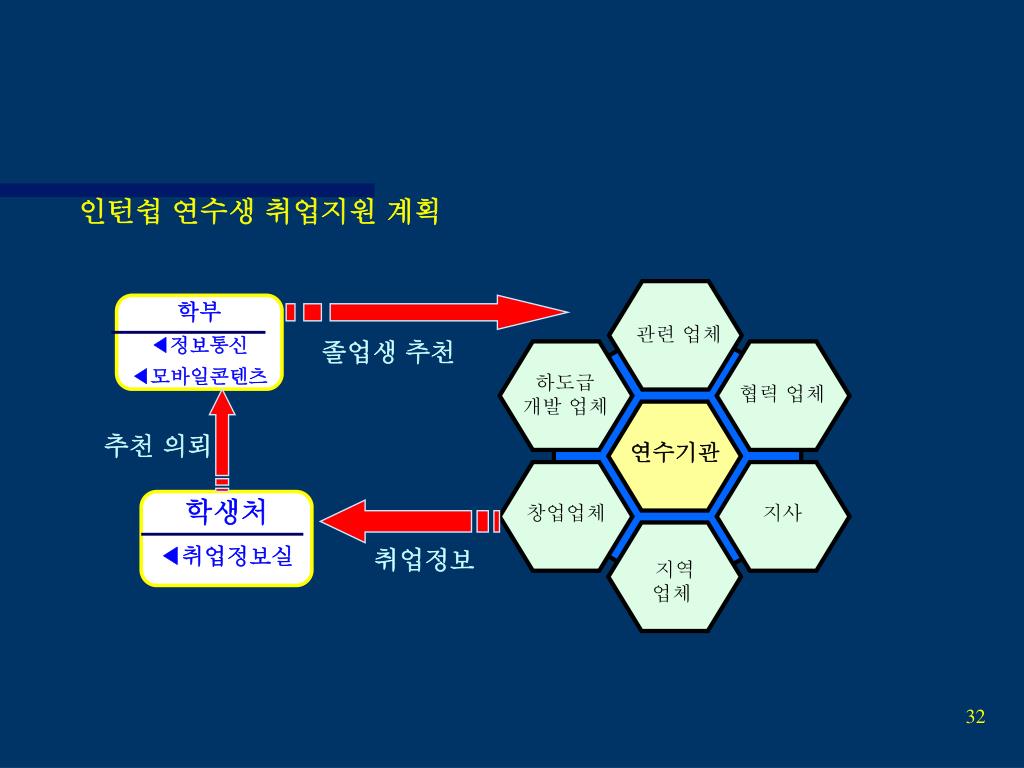 인턴쉽 연수생 취업지원 계획

학부
◀정보통신
◀모바일콘텐츠

졸업생 추천

추천 의뢰

학생처
◀취업정보실

취업정보

관련 업체

하도급
개발 업체

협력 업체

연수기관

창업업체

지사

지역
업체

32